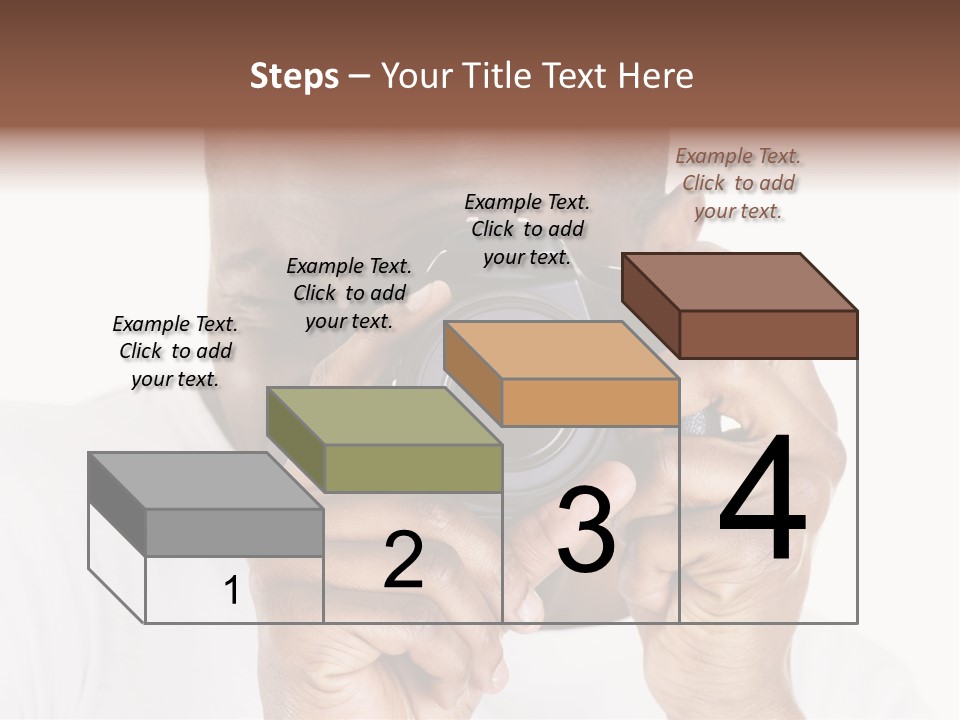 Steps – Your Title Text Here

Example Text. Click to add your text.

Example Text. Click to add your text.

Example Text. Click to add your text.

Example Text. Click to add your text.

1

2

3

4